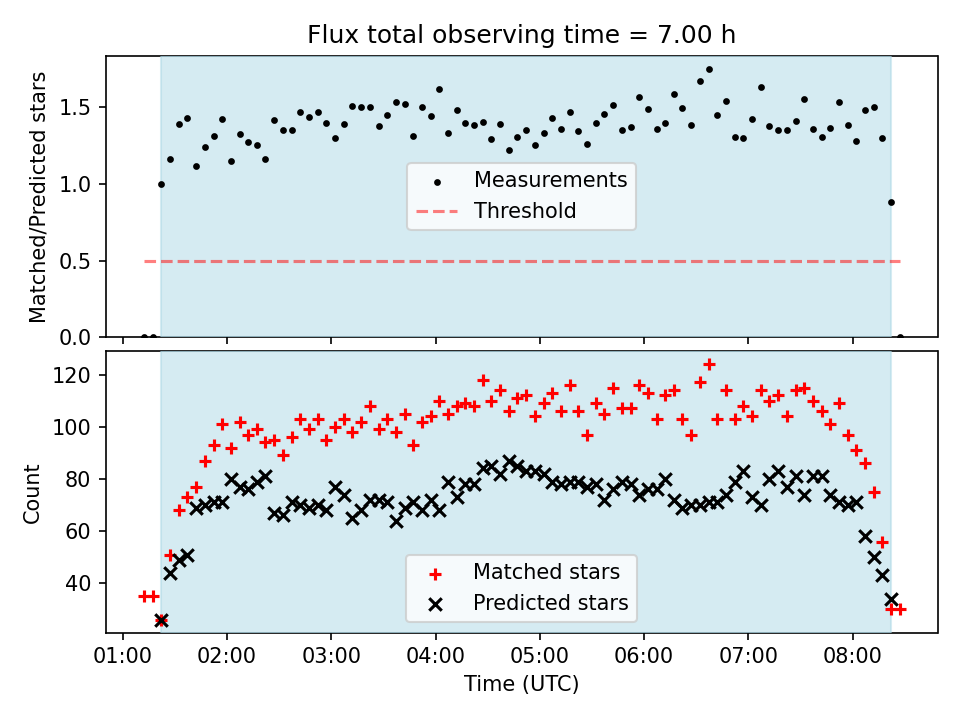 Flux total observing time = 7.00 h

Matched/Predicted stars

1.5
1.0
0.5
0.0

Measurements
Threshold

Count

120
100
80
60
40

Matched stars
Predicted stars

01:00 02:00 03:00 04:00 05:00 06:00 07:00 08:00

Time (UTC)